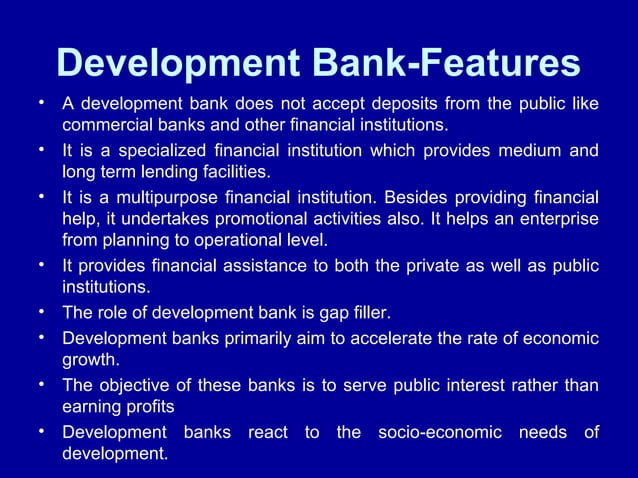 Development Bank-Features

• A development bank does not accept deposits from the public like commercial banks and other financial institutions.
• It is a specialized financial institution which provides medium and long term lending facilities.
• It is a multipurpose financial institution. Besides providing financial help, it undertakes promotional activities also. It helps an enterprise from planning to operational level.
• It provides financial assistance to both the private as well as public institutions.
• The role of development bank is gap filler.
• Development banks primarily aim to accelerate the rate of economic growth.
• The objective of these banks is to serve public interest rather than earning profits
• Development banks react to the socio-economic needs of development.